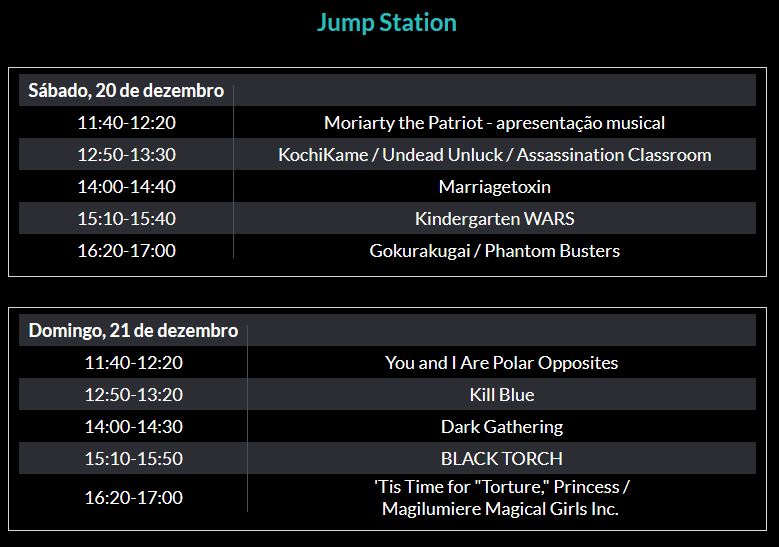 Jump Station

| Sábado, 20 de dezembro | |
|---|---|
| 11:40-12:20 | Moriarty the Patriot - apresentação musical |
| 12:50-13:30 | KochiKame / Undead Unluck / Assassination Classroom |
| 14:00-14:40 | Marriagetoxin |
| 15:10-15:40 | Kindergarten WARS |
| 16:20-17:00 | Gokurakugai / Phantom Busters |

| Domingo, 21 de dezembro | |
|---|---|
| 11:40-12:20 | You and I Are Polar Opposites |
| 12:50-13:20 | Kill Blue |
| 14:00-14:30 | Dark Gathering |
| 15:10-15:50 | BLACK TORCH |
| 16:20-17:00 | 'Tis Time for "Torture," Princess / Magilumiere Magical Girls Inc. |